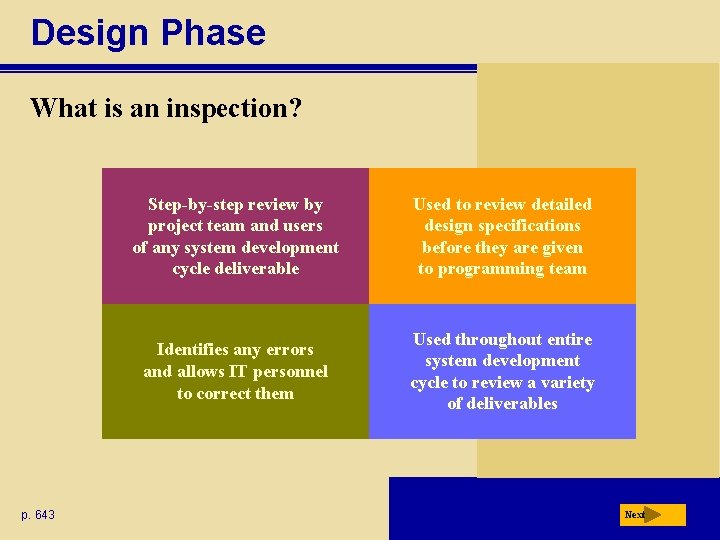 Design Phase

What is an inspection?

Step-by-step review by project team and users of any system development cycle deliverable

Used to review detailed design specifications before they are given to programming team

Identifies any errors and allows IT personnel to correct them

Used throughout entire system development cycle to review a variety of deliverables

p. 643

Next